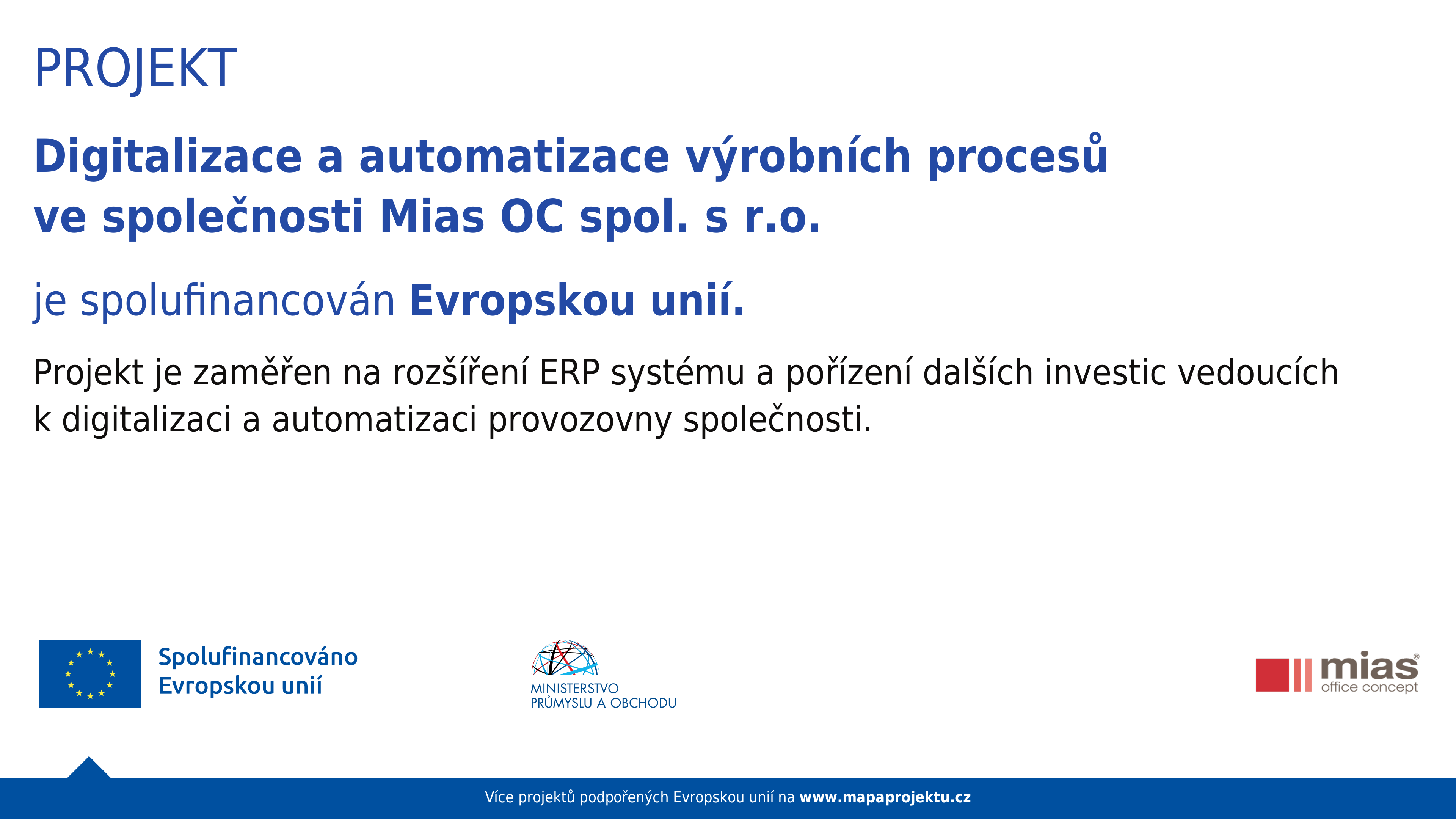 PROJEKT

Digitalizace a automatizace výrobních procesů ve společnosti Mias OC spol. s r.o.

je spolufinancován Evropskou unií.

Projekt je zaměřen na rozšíření ERP systému a pořízení dalších investic vedoucích k digitalizaci a automatizaci provozovny společnosti.

Spolufinancováno Evropskou unií

MINISTERSTVO PRŮMYSLU A OBCHODU

mias® office concept

Více projektů podpořených Evropskou unií na www.mapaprojektu.cz